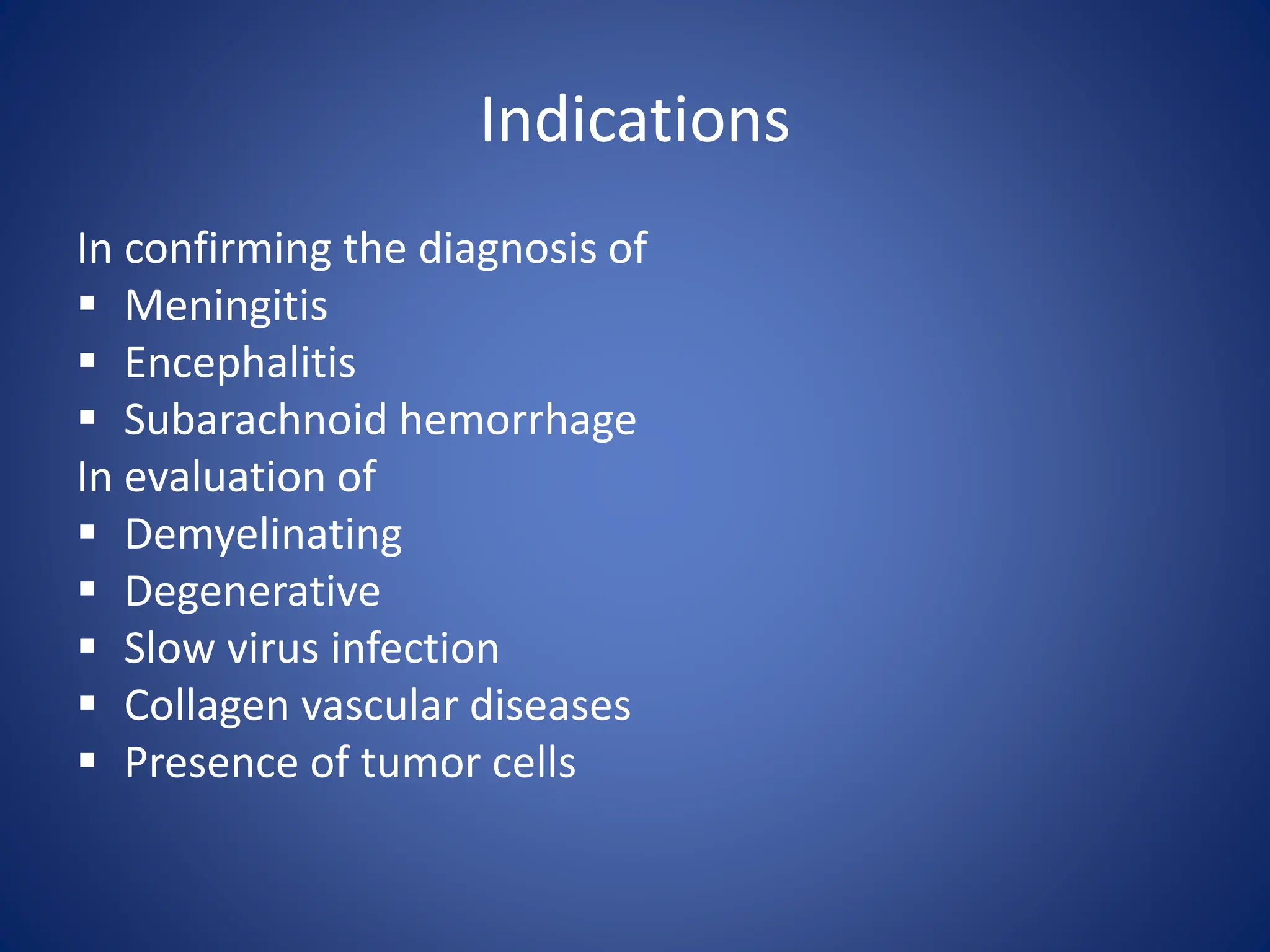 Indications

In confirming the diagnosis of
▪ Meningitis
▪ Encephalitis
▪ Subarachnoid hemorrhage
In evaluation of
▪ Demyelinating
▪ Degenerative
▪ Slow virus infection
▪ Collagen vascular diseases
▪ Presence of tumor cells